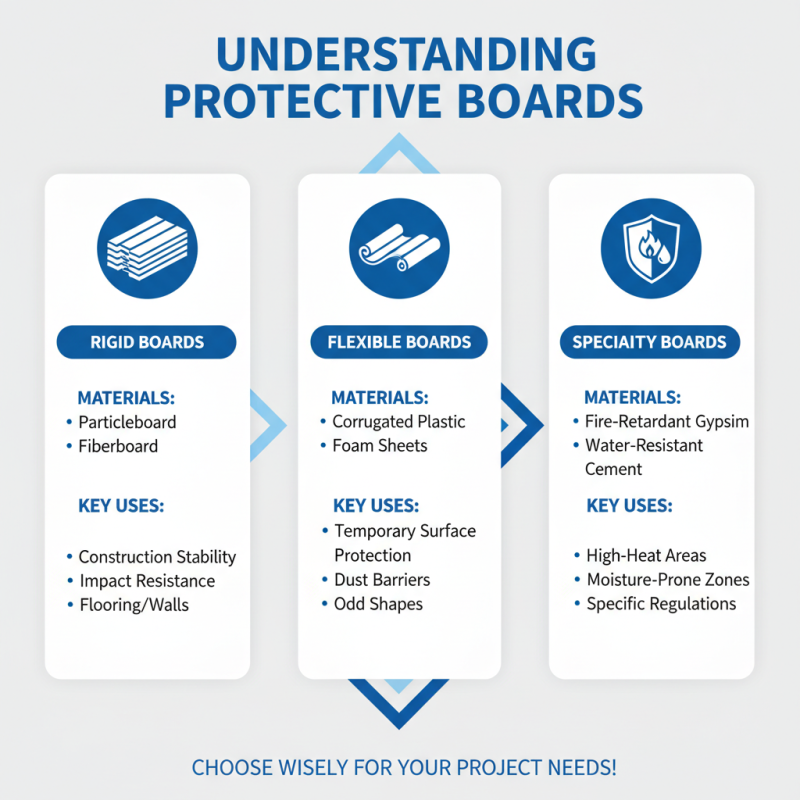 UNDERSTANDING PROTECTIVE BOARDS

RIGID BOARDS

MATERIALS:
• Particleboard
• Fiberboard

KEY USES:
• Construction Stability
• Impact Resistance
• Flooring/Walls

FLEXIBLE BOARDS

MATERIALS:
• Corrugated Plastic
• Foam Sheets

KEY USES:
• Temporary Surface Protection
• Dust Barriers
• Odd Shapes

SPECIAITY BOARDS

MATERIALS:
• Fire-Retardant Gypsim
• Water-Resistant Cement

KEY USES:
• High-Heat Areas
• Moisture-Prone Zones
• Specific Regulations

CHOOSE WISELY FOR YOUR PROJECT NEEDS!